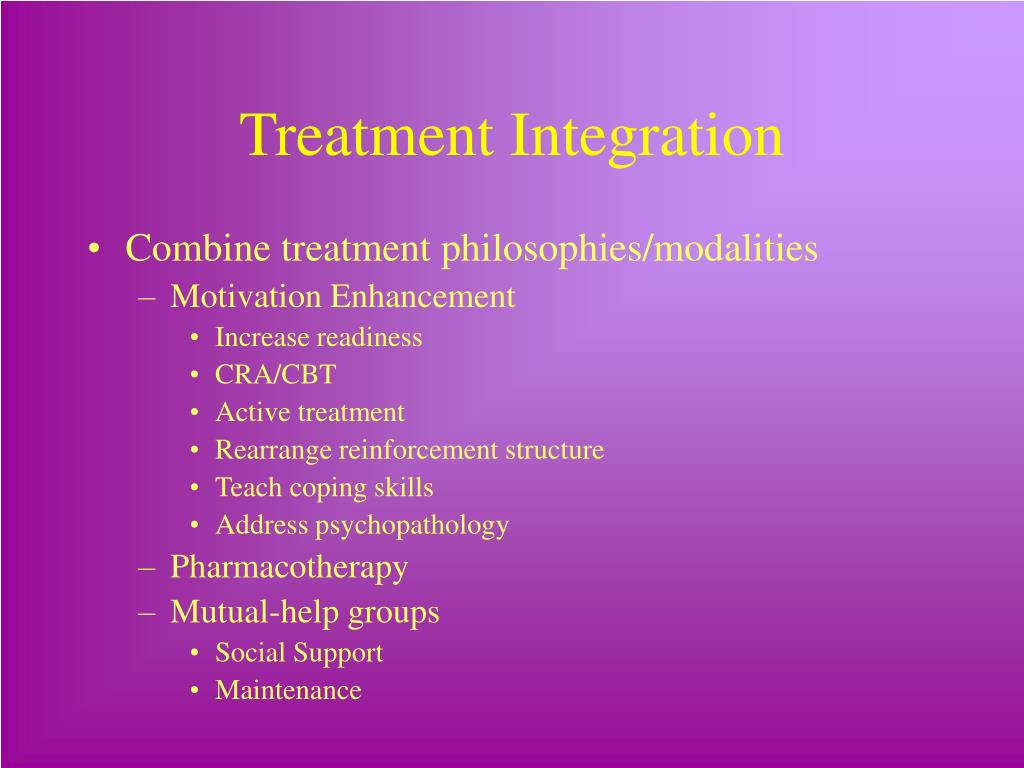 Treatment Integration

• Combine treatment philosophies/modalities
– Motivation Enhancement
• Increase readiness
• CRA/CBT
• Active treatment
• Rearrange reinforcement structure
• Teach coping skills
• Address psychopathology
– Pharmacotherapy
– Mutual-help groups
• Social Support
• Maintenance